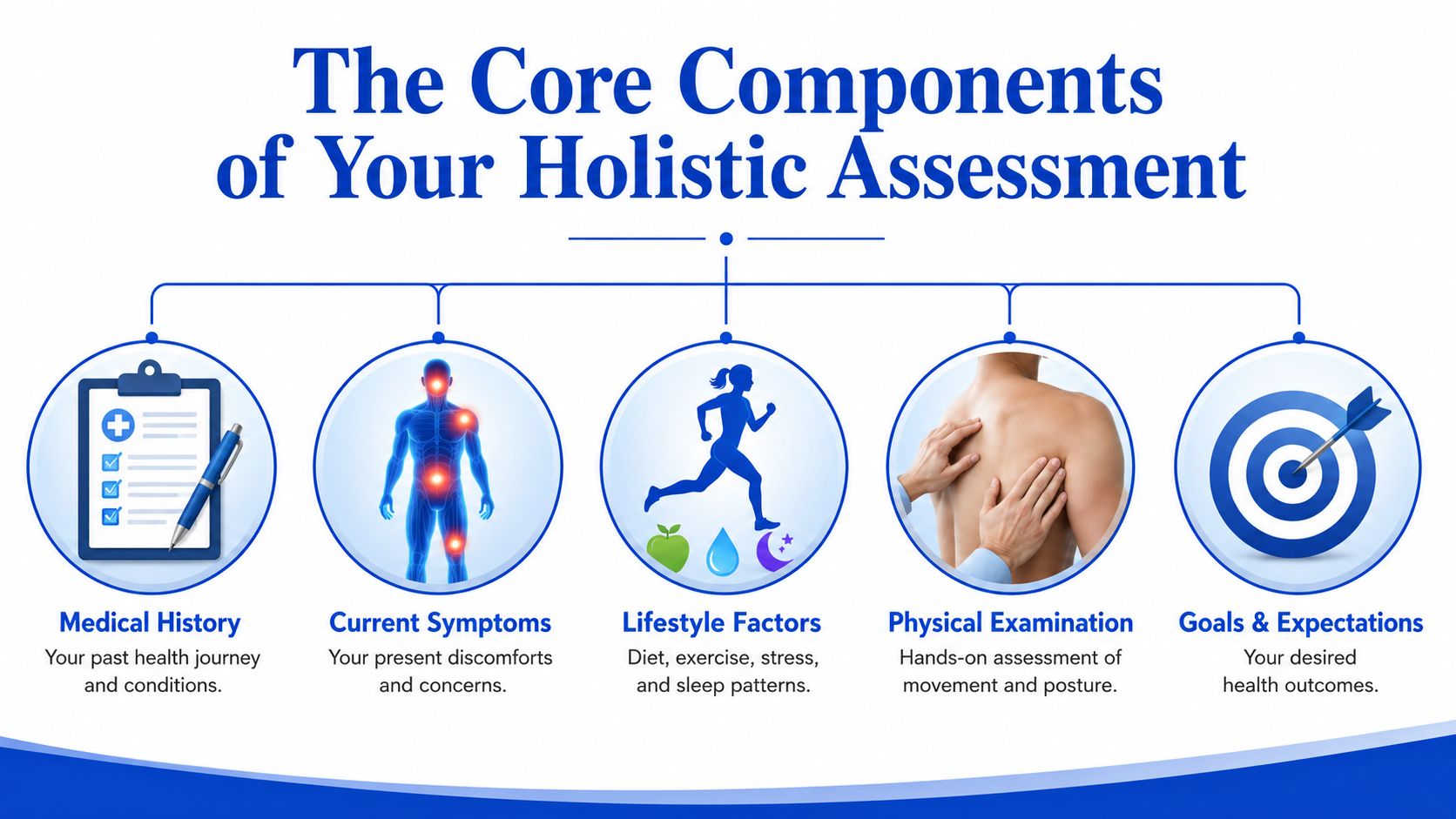 The Core Components of Your Holistic Assessment

Medical History
Your past health journey and conditions.

Current Symptoms
Your present discomforts and concerns.

Lifestyle Factors
Diet, exercise, stress, and sleep patterns.

Physical Examination
Hands-on assessment of movement and posture.

Goals & Expectations
Your desired health outcomes.